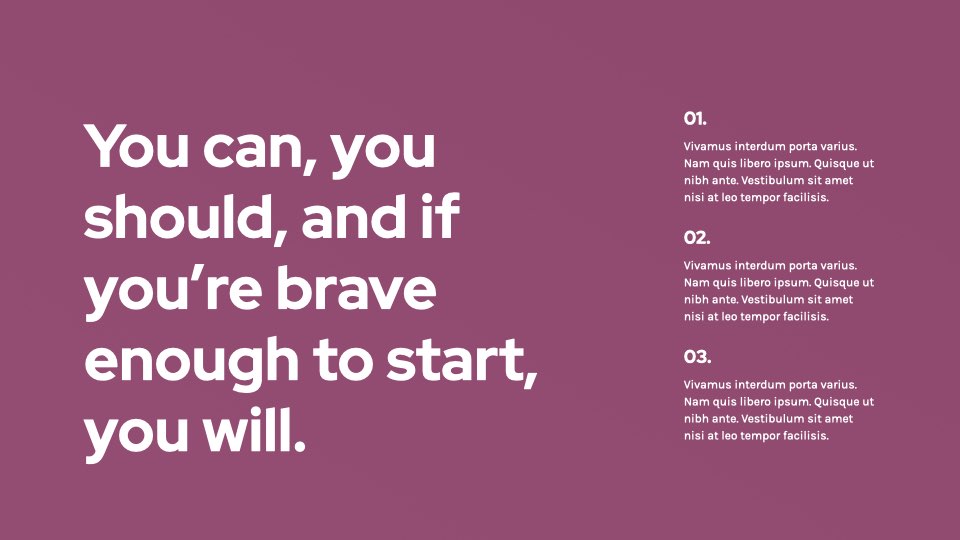 You can, you should, and if you’re brave enough to start, you will.

01.

Vivamus interdum porta varius. Nam quis libero ipsum. Quisque ut nibh ante. Vestibulum sit amet nisi at leo tempor facilisis.

02.

Vivamus interdum porta varius. Nam quis libero ipsum. Quisque ut nibh ante. Vestibulum sit amet nisi at leo tempor facilisis.

03.

Vivamus interdum porta varius. Nam quis libero ipsum. Quisque ut nibh ante. Vestibulum sit amet nisi at leo tempor facilisis.